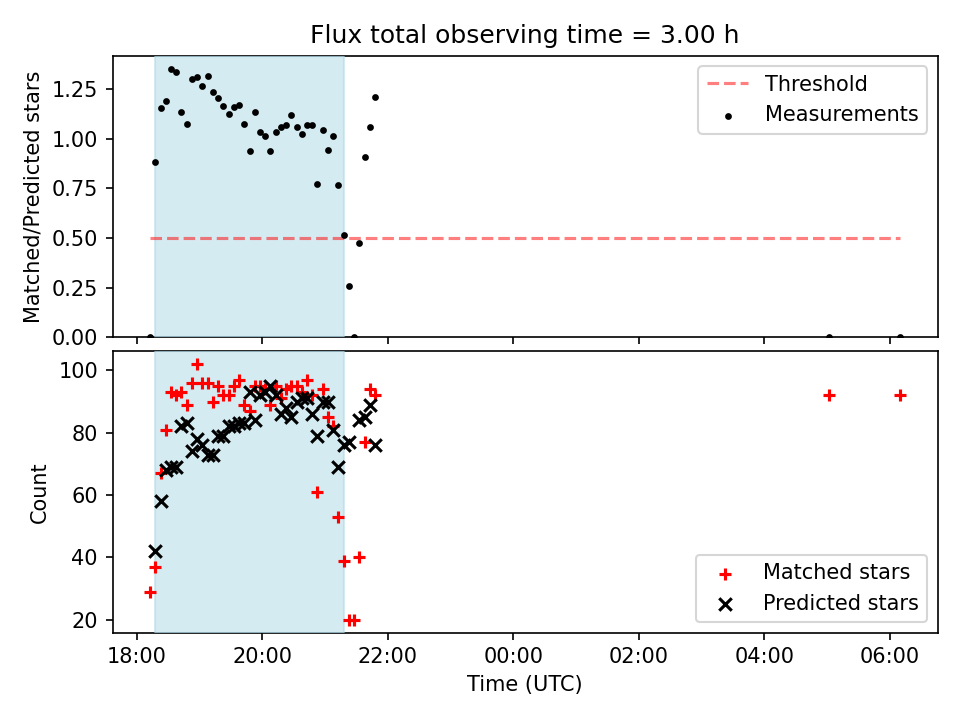 Flux total observing time = 3.00 h

Matched/Predicted stars

1.25
1.00
0.75
0.50
0.25
0.00

Threshold
Measurements

Count

100
80
60
40
20

Matched stars
Predicted stars

18:00
20:00
22:00
00:00
02:00
04:00
06:00

Time (UTC)